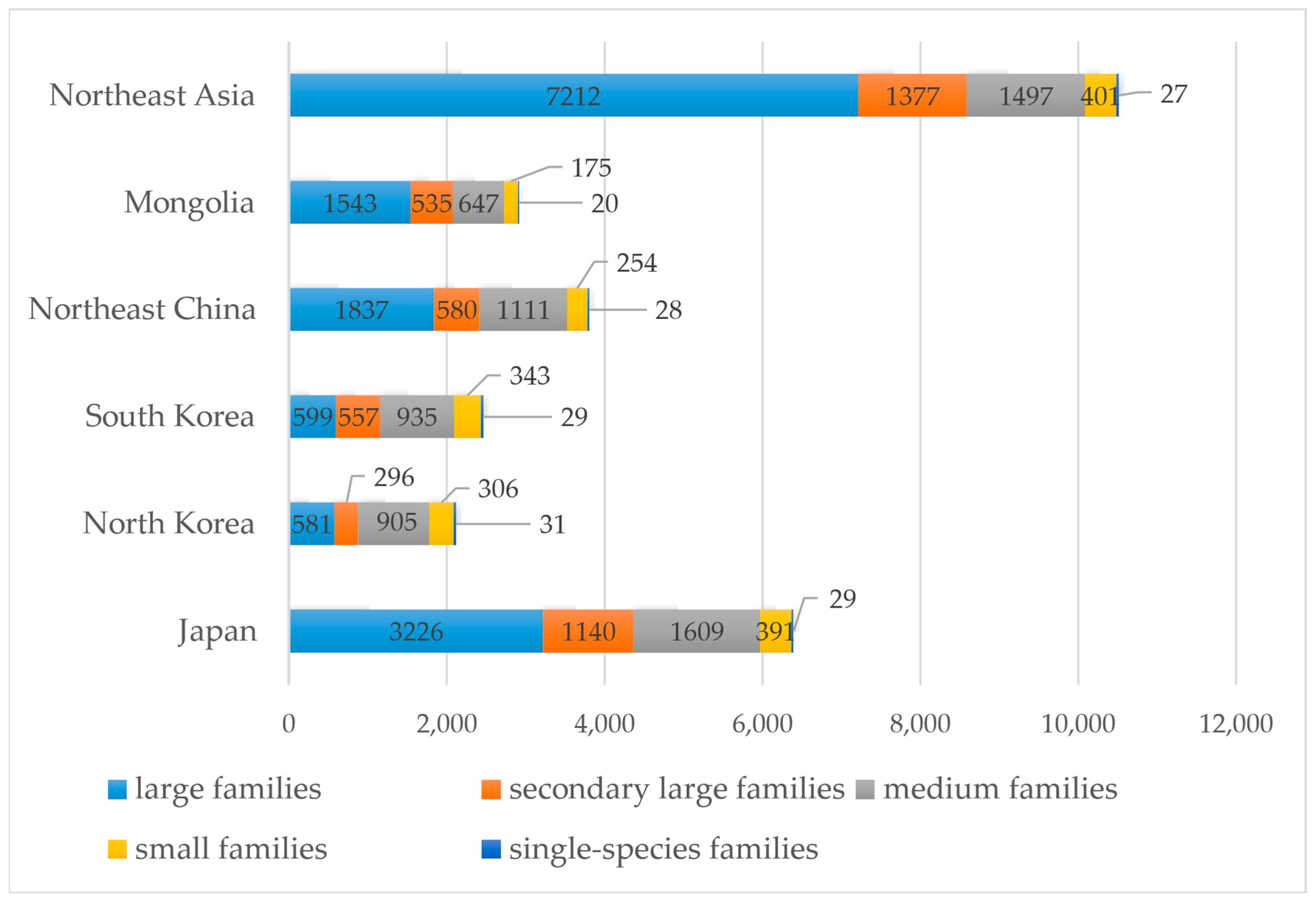 Northeast Asia 7212 1377 1497 401 27

Mongolia 1543 535 647 175 20

Northeast China 1837 580 1111 254 28

South Korea 599 557 935 343 29

North Korea 581 296 905 306 31

Japan 3226 1140 1609 391 29

0 2,000 4,000 6,000 8,000 10,000 12,000

large families
secondary large families
medium families
small families
single-species families